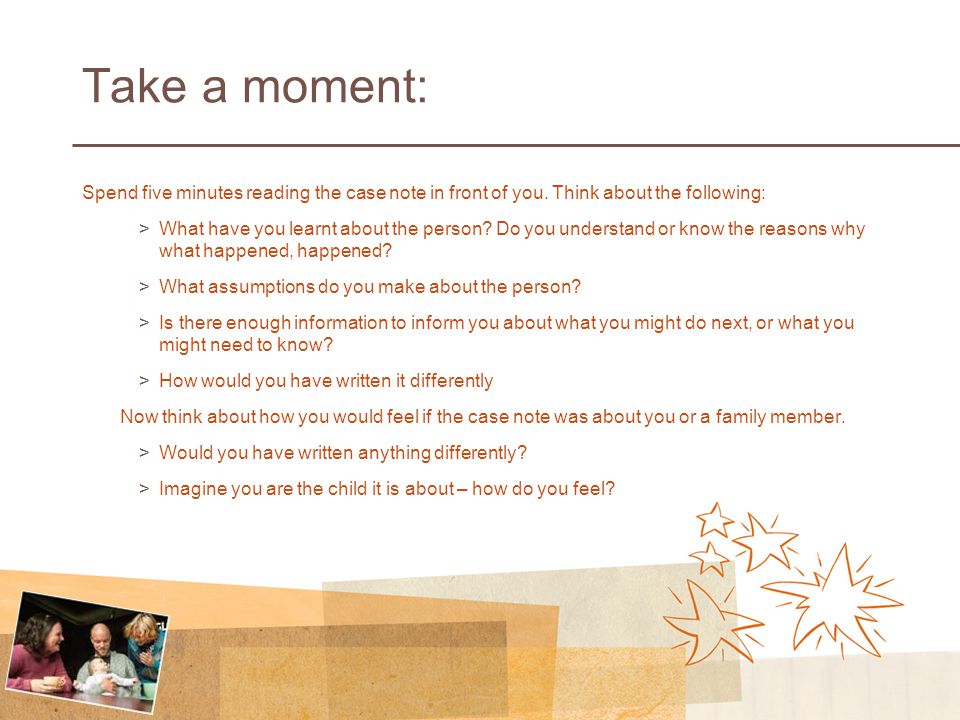 Take a moment:

Spend five minutes reading the case note in front of you. Think about the following:

> What have you learnt about the person? Do you understand or know the reasons why what happened, happened?

> What assumptions do you make about the person?

> Is there enough information to inform you about what you might do next, or what you might need to know?

> How would you have written it differently

Now think about how you would feel if the case note was about you or a family member.

> Would you have written anything differently?

> Imagine you are the child it is about – how do you feel?